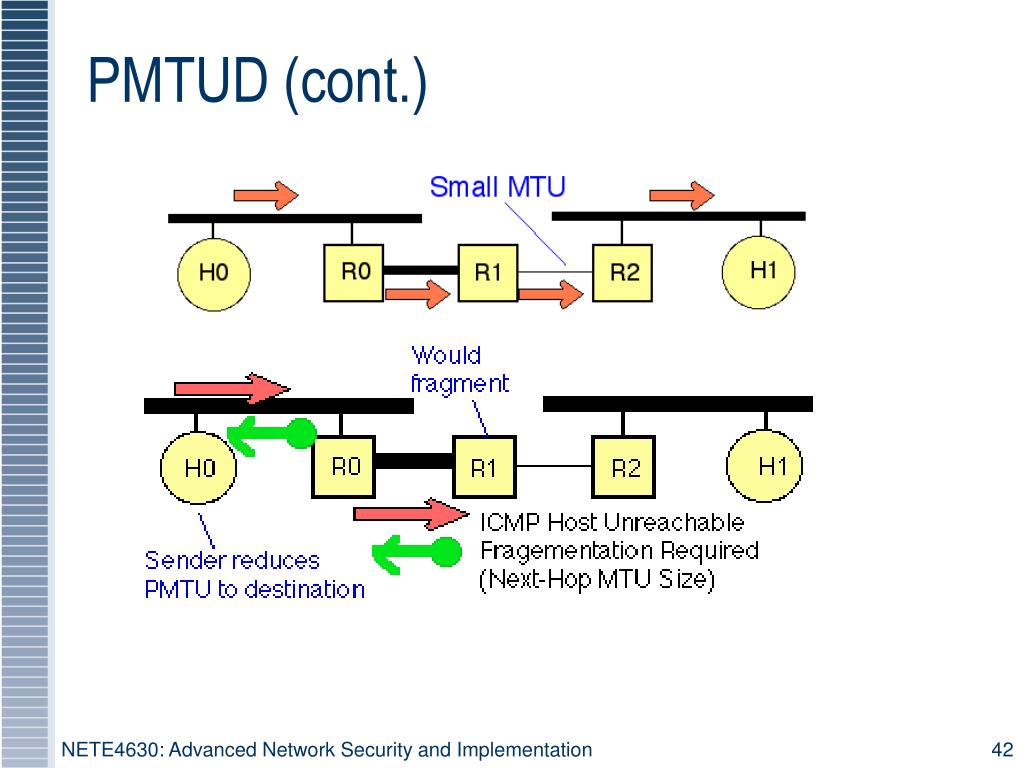 PMTUD (cont.)

Small MTU

H0

R0

R1

R2

H1

Would fragment

H0

R0

R1

R2

H1

Sender reduces PMTU to destination

ICMP Host Unreachable
Fragementation Required
(Next-Hop MTU Size)

NETE4630: Advanced Network Security and Implementation

42